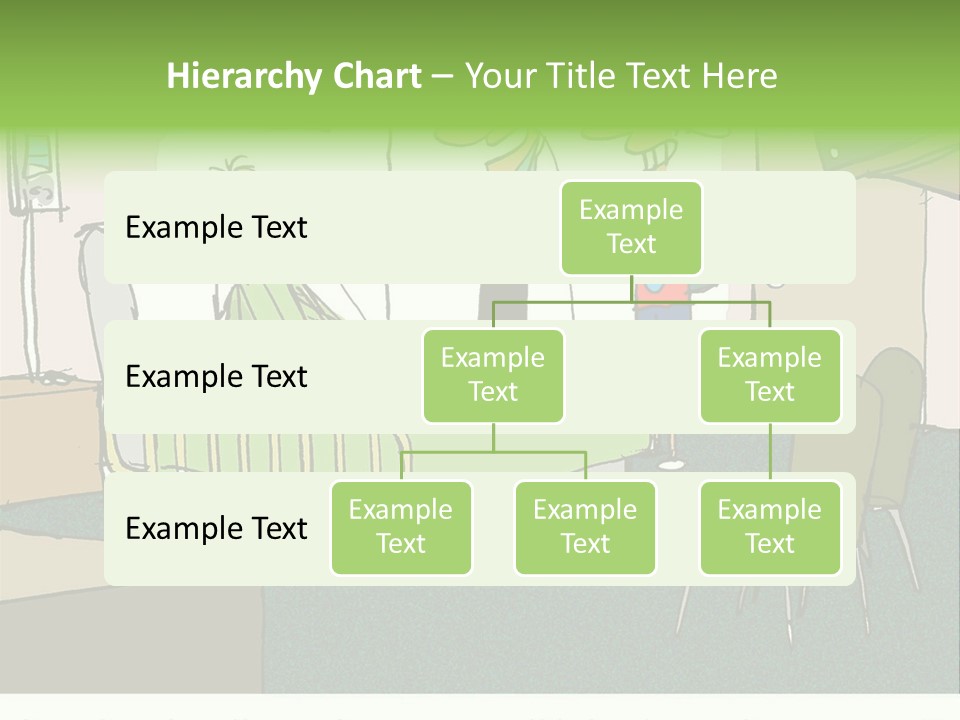 Hierarchy Chart – Your Title Text Here

Example Text

Example Text

Example Text

Example Text

Example Text

Example Text

Example Text

Example Text

Example Text